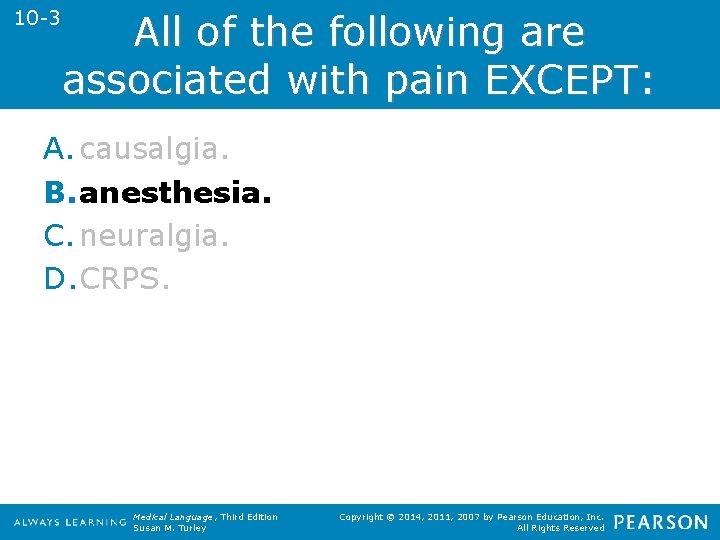 10-3

All of the following are associated with pain EXCEPT:

A. causalgia.
B. anesthesia.
C. neuralgia.
D. CRPS.

ALWAYS LEARNING Medical Language, Third Edition Susan M. Turley

Copyright © 2014, 2011, 2007 by Pearson Education, Inc. All Rights Reserved

PEARSON